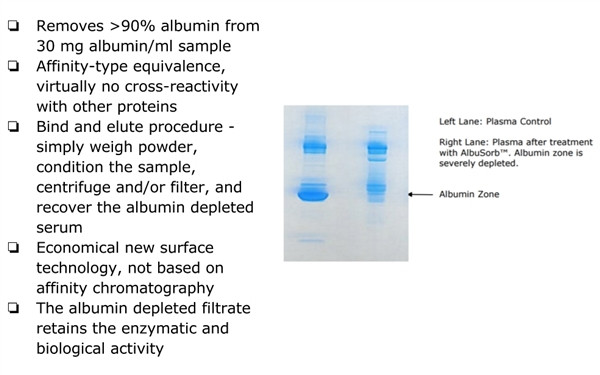 ❏ Removes >90% albumin from 30 mg albumin/ml sample
❏ Affinity-type equivalence, virtually no cross-reactivity with other proteins
❏ Bind and elute procedure - simply weigh powder, condition the sample, centrifuge and/or filter, and recover the albumin depleted serum
❏ Economical new surface technology, not based on affinity chromatography
❏ The albumin depleted filtrate retains the enzymatic and biological activity

Left Lane: Plasma Control

Right Lane: Plasma after treatment with AlbuSorb™. Albumin zone is severely depleted.

Albumin Zone